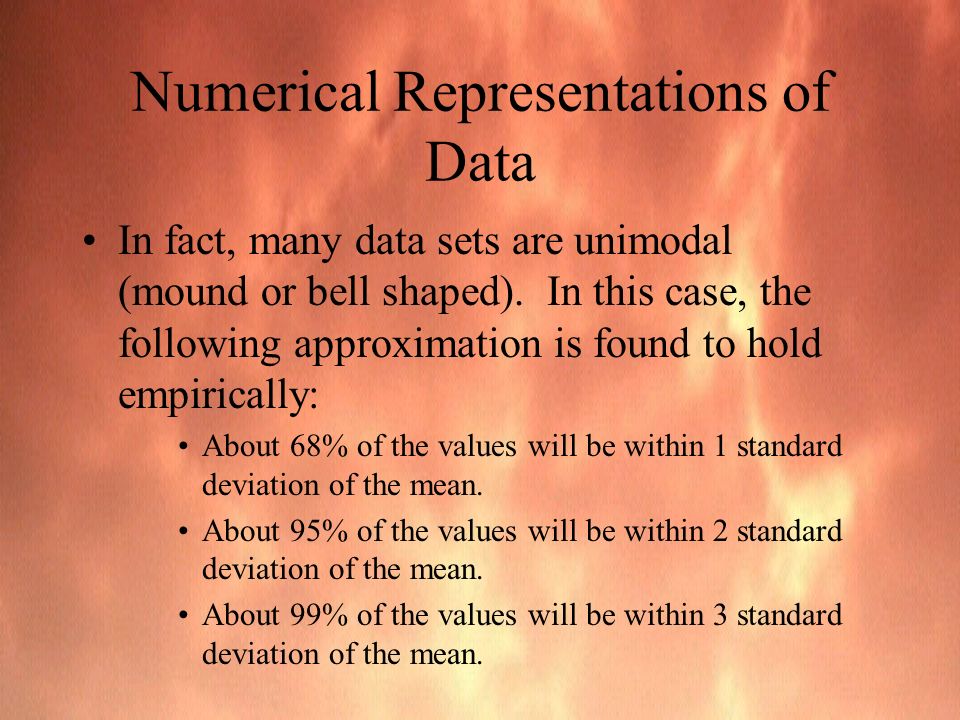 Numerical Representations of Data

• In fact, many data sets are unimodal (mound or bell shaped).  In this case, the following approximation is found to hold empirically:

• About 68% of the values will be within 1 standard deviation of the mean.

• About 95% of the values will be within 2 standard deviation of the mean.

• About 99% of the values will be within 3 standard deviation of the mean.